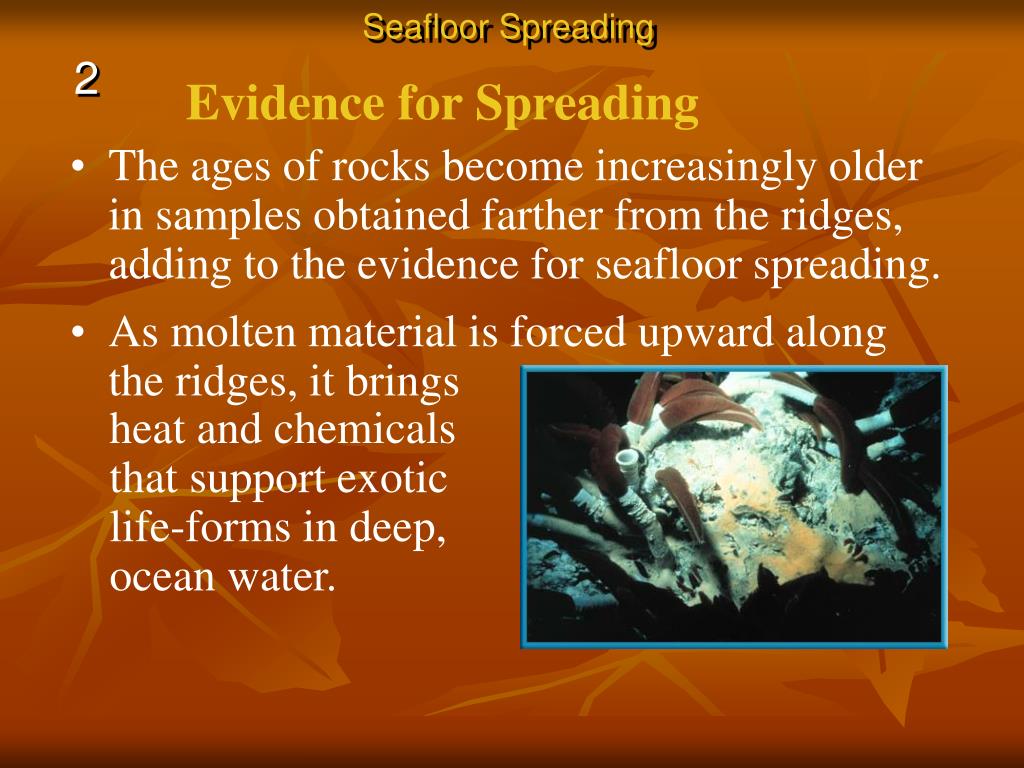 Seafloor Spreading

2

Evidence for Spreading

• The ages of rocks become increasingly older in samples obtained farther from the ridges, adding to the evidence for seafloor spreading.

• As molten material is forced upward along the ridges, it brings heat and chemicals that support exotic life-forms in deep, ocean water.